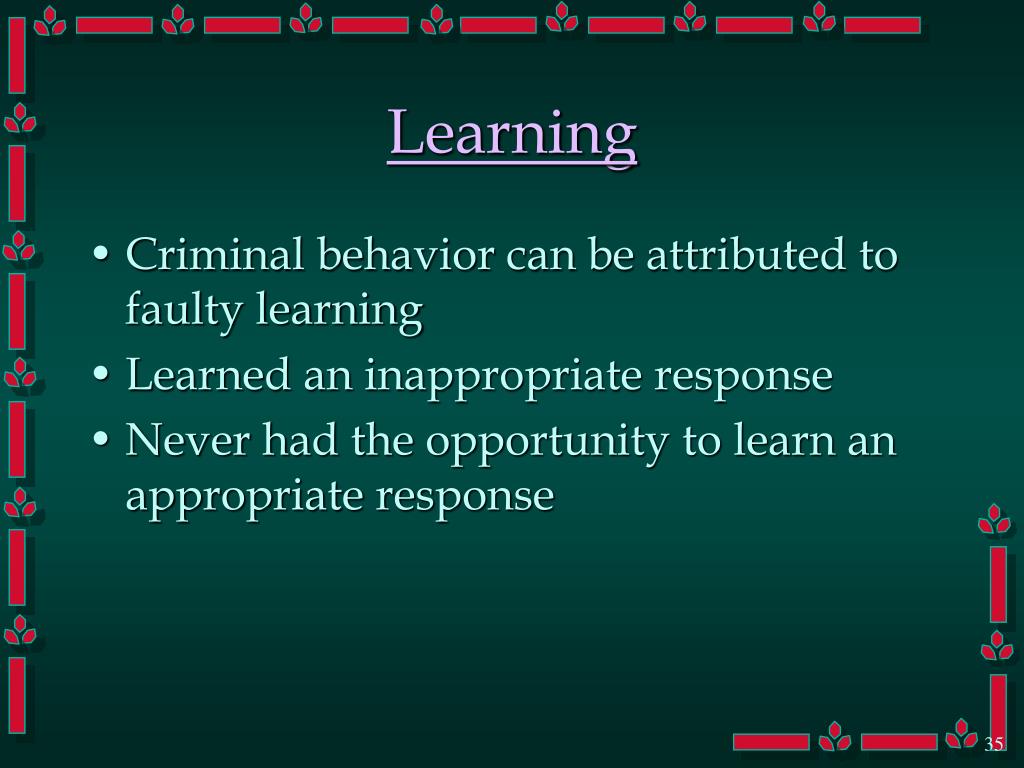 Learning

• Criminal behavior can be attributed to faulty learning
• Learned an inappropriate response
• Never had the opportunity to learn an appropriate response

35